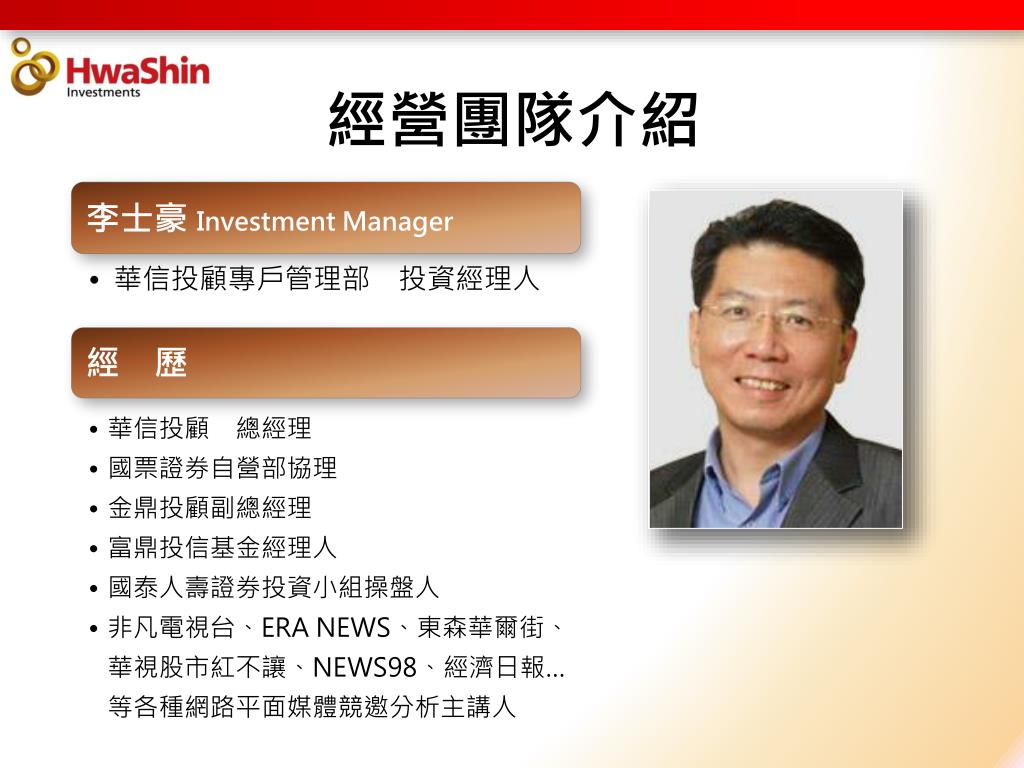 HwaShin
Investments

經營團隊介紹

李士豪 Investment Manager

• 華信投顧專戶管理部　投資經理人

經　歷

• 華信投顧　總經理
• 國票證券自營部協理
• 金鼎投顧副總經理
• 富鼎投信基金經理人
• 國泰人壽證券投資小組操盤人
• 非凡電視台、ERA NEWS、東森華爾街、華視股市紅不讓、NEWS98、經濟日報...等各種網路平面媒體競邀分析主講人